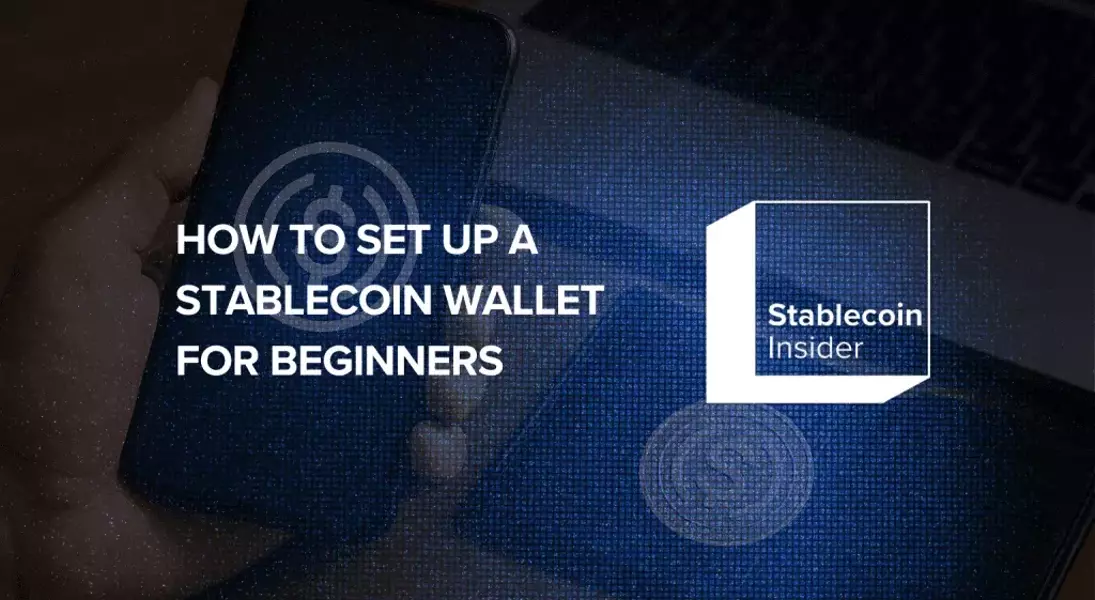 HOW TO SET UP A STABLECOIN WALLET FOR BEGINNERS

Stablecoin Insider